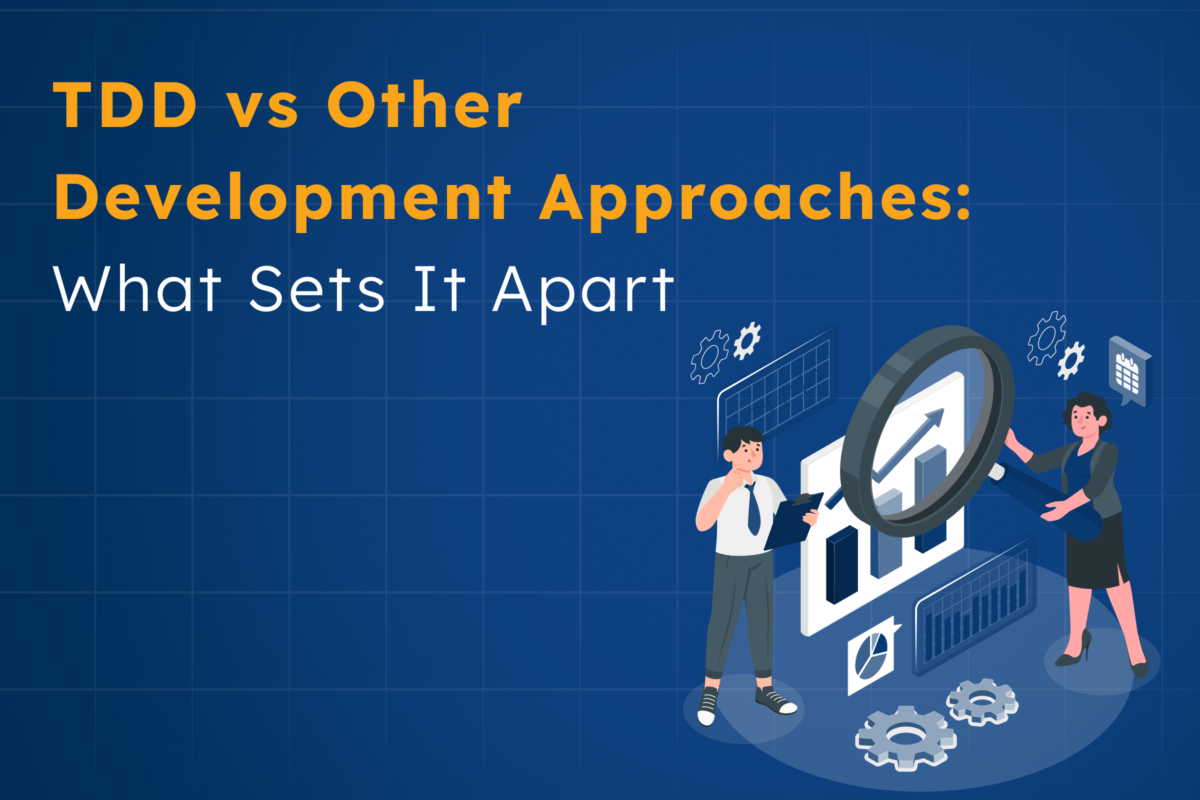 TDD vs Other Development Approaches:
What Sets It Apart